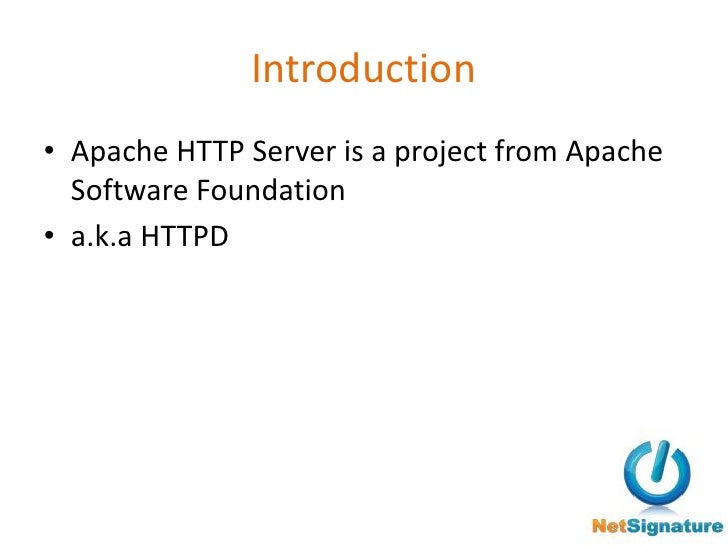 Introduction

• Apache HTTP Server is a project from Apache Software Foundation
• a.k.a HTTPD

NetSignature